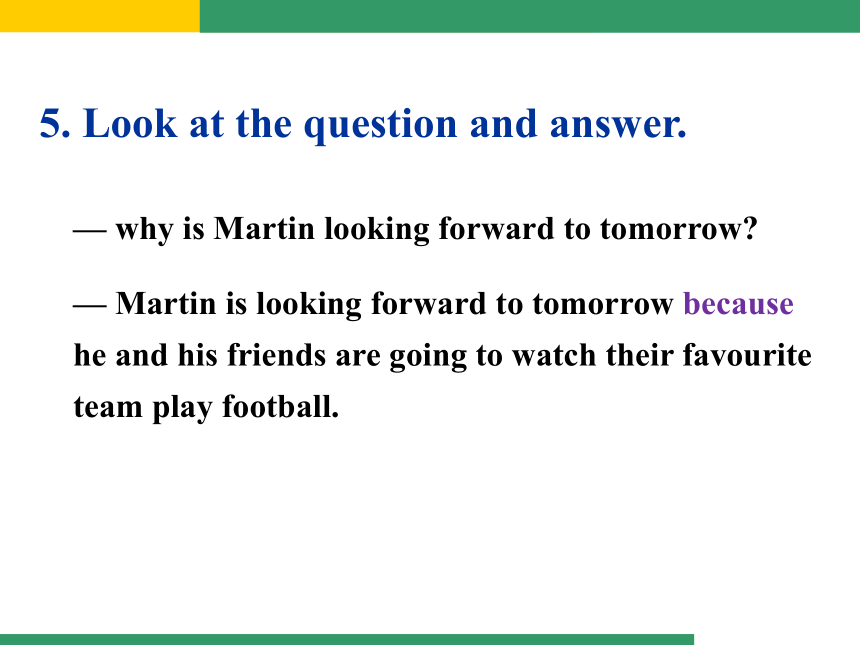 5. Look at the question and answer.

— why is Martin looking forward to tomorrow?

— Martin is looking forward to tomorrow because he and his friends are going to watch their favourite team play football.